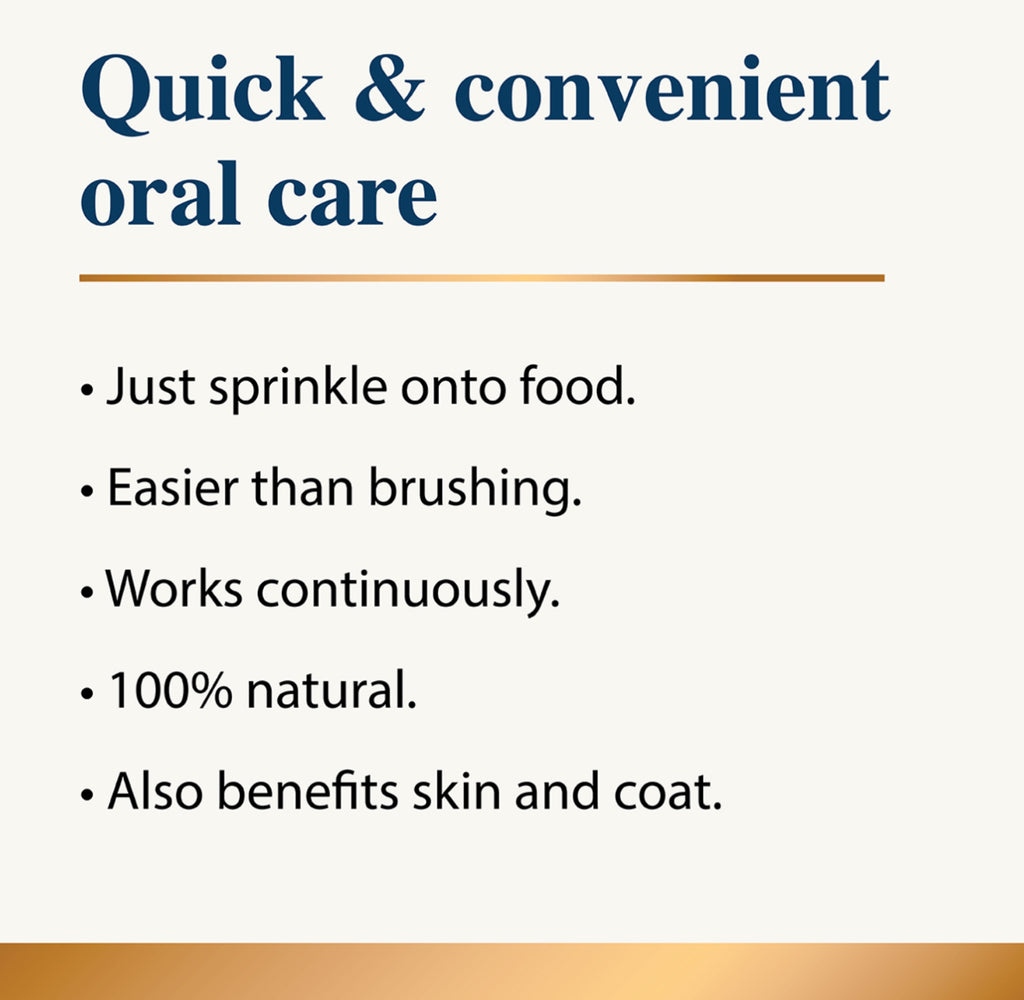 Quick & convenient oral care

• Just sprinkle onto food.

• Easier than brushing.

• Works continuously.

• 100% natural.

• Also benefits skin and coat.